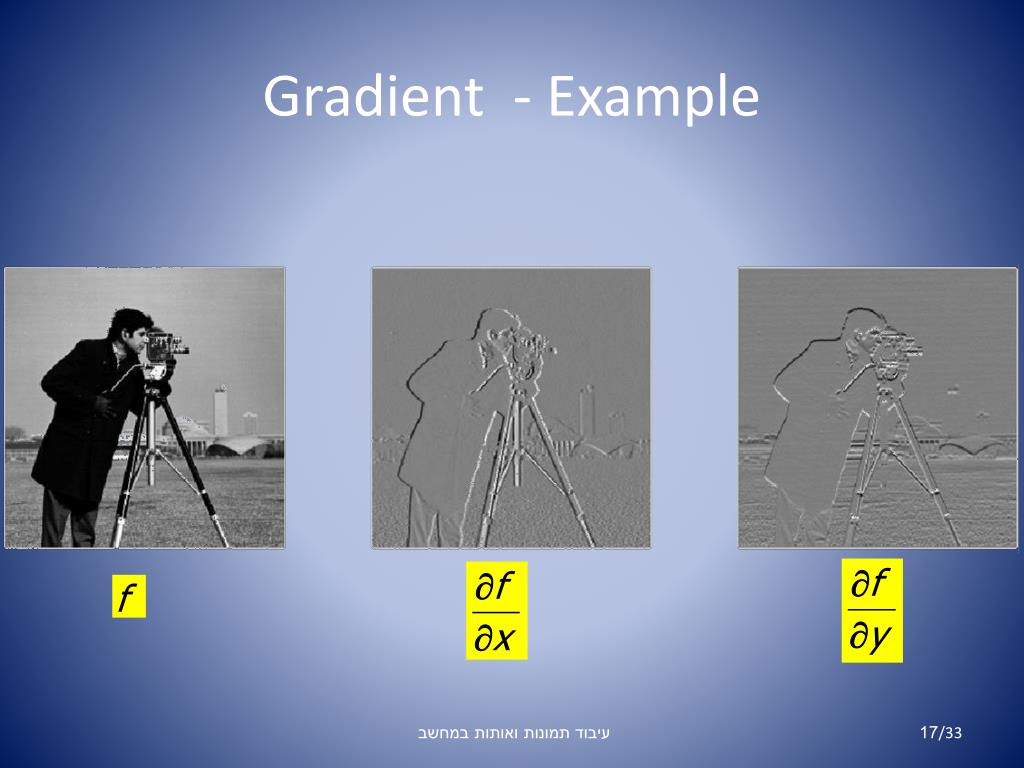 Gradient - Example

$f$

$\frac{\partial f}{\partial x}$

$\frac{\partial f}{\partial y}$

עיבוד תמונות ואותות במחשב

17/33